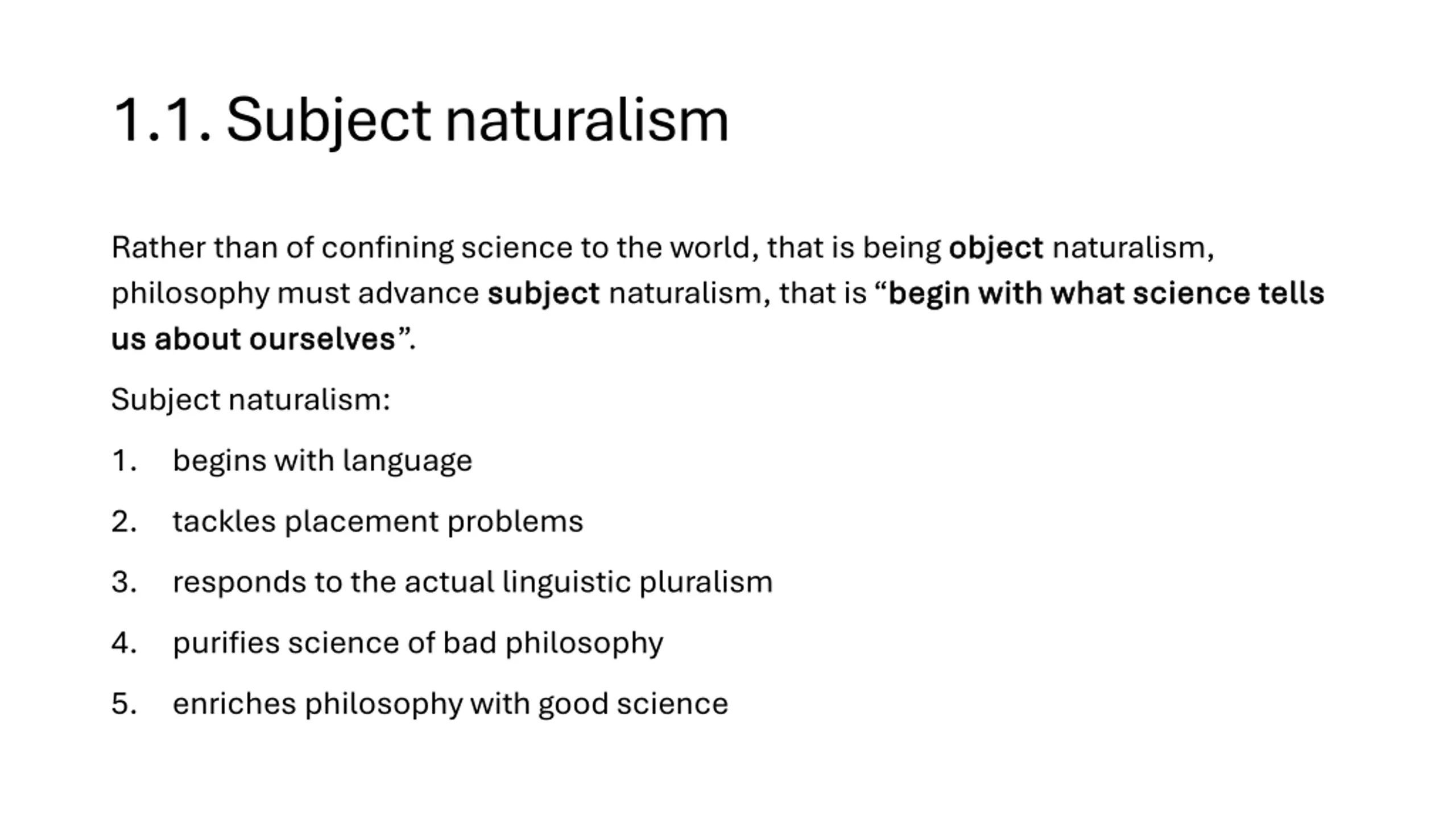 1.1. Subject naturalism

Rather than of confining science to the world, that is being object naturalism, philosophy must advance subject naturalism, that is “begin with what science tells us about ourselves”.

Subject naturalism:

1. begins with language
2. tackles placement problems
3. responds to the actual linguistic pluralism
4. purifies science of bad philosophy
5. enriches philosophy with good science